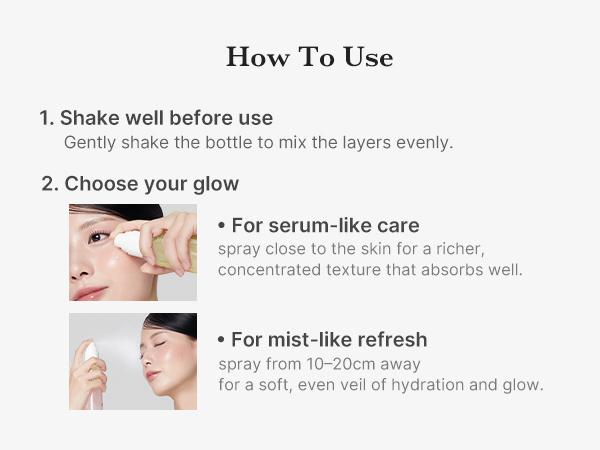 How To Use

1. Shake well before use
Gently shake the bottle to mix the layers evenly.

2. Choose your glow

• For serum-like care
spray close to the skin for a richer, concentrated texture that absorbs well.

• For mist-like refresh
spray from 10–20cm away
for a soft, even veil of hydration and glow.